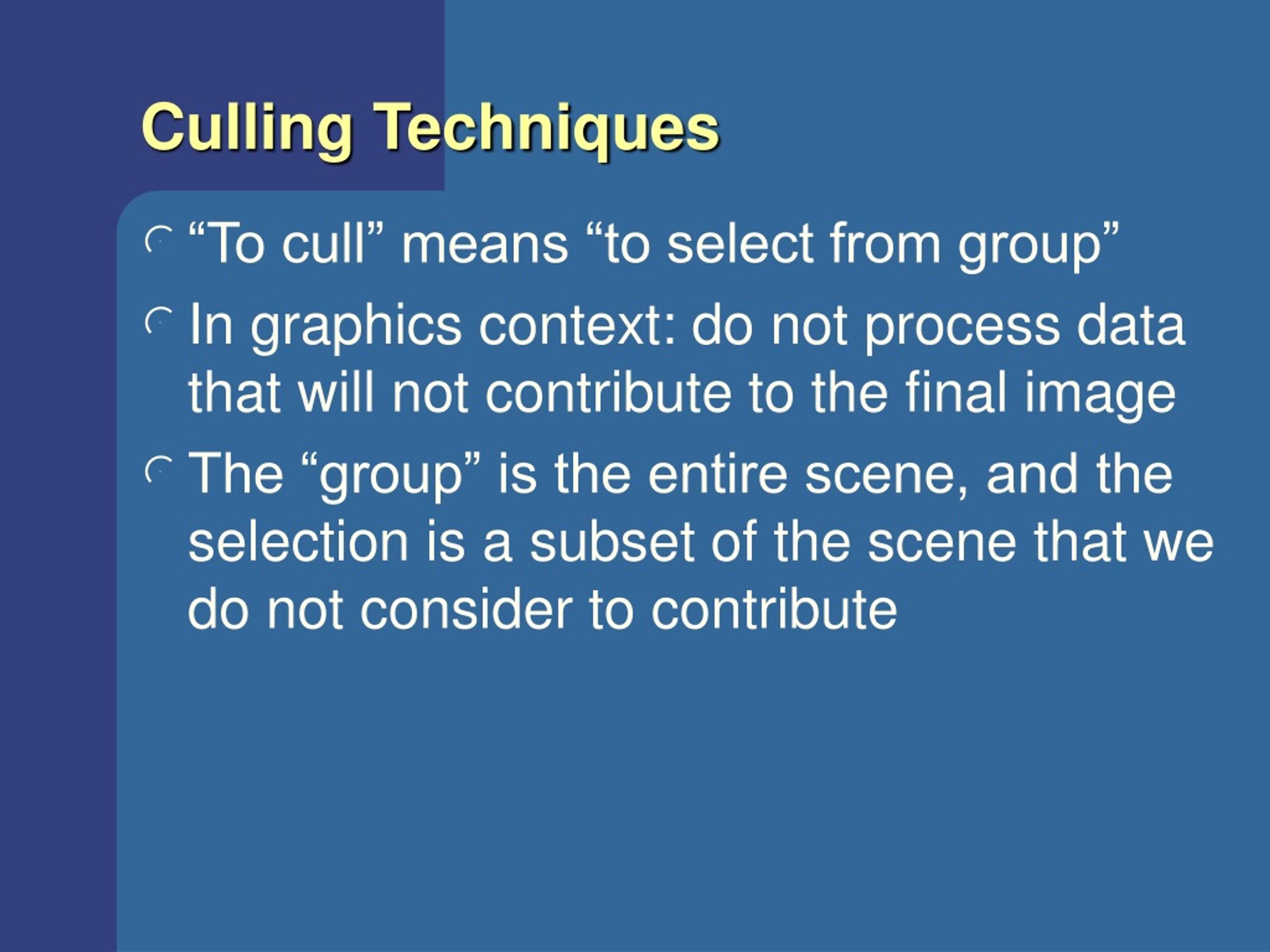 Culling Techniques

“To cull” means “to select from group”

In graphics context: do not process data that will not contribute to the final image

The “group” is the entire scene, and the selection is a subset of the scene that we do not consider to contribute